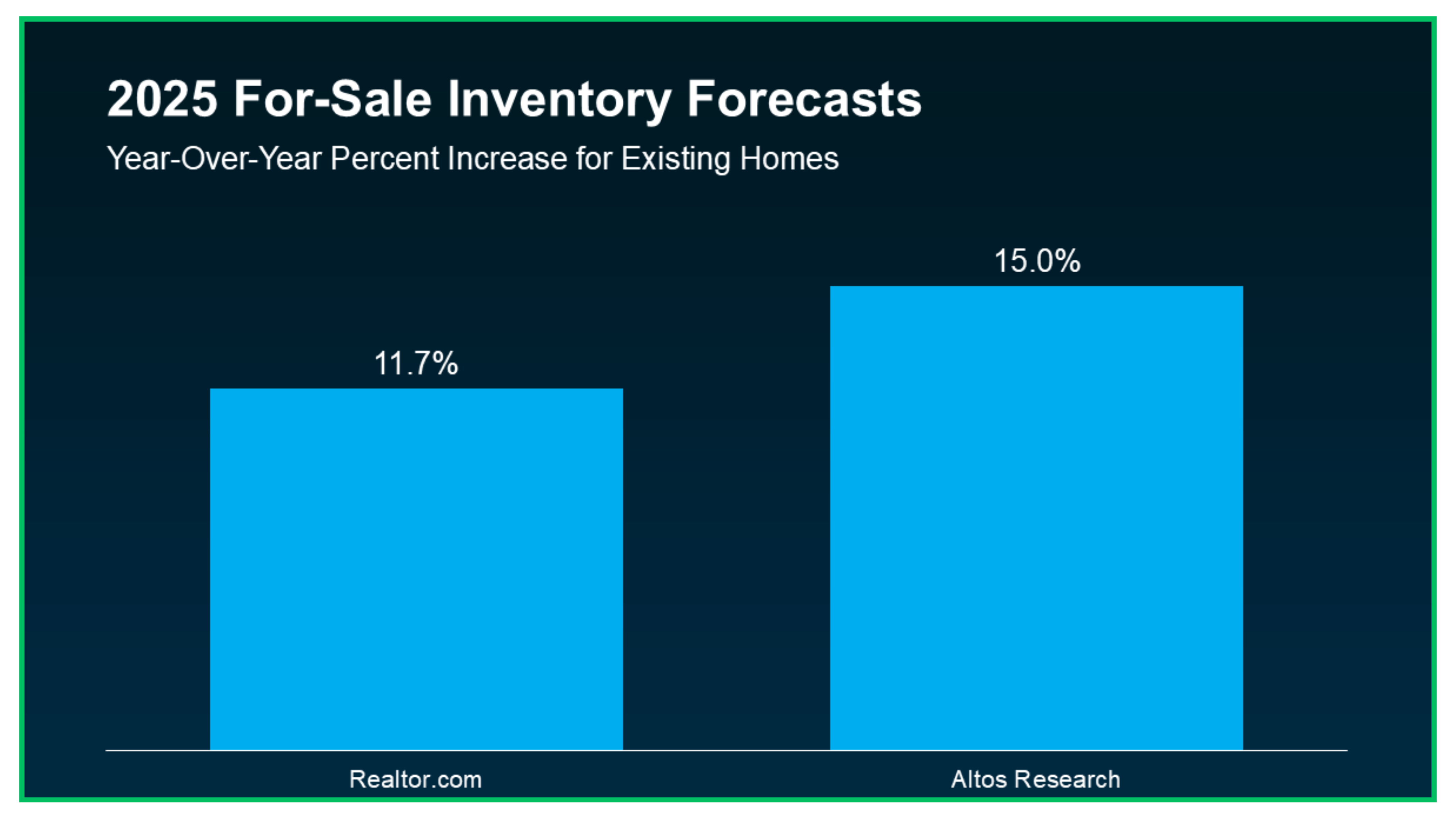 2025 For-Sale Inventory Forecasts

Year-Over-Year Percent Increase for Existing Homes

11.7%

15.0%

Realtor.com

Altos Research